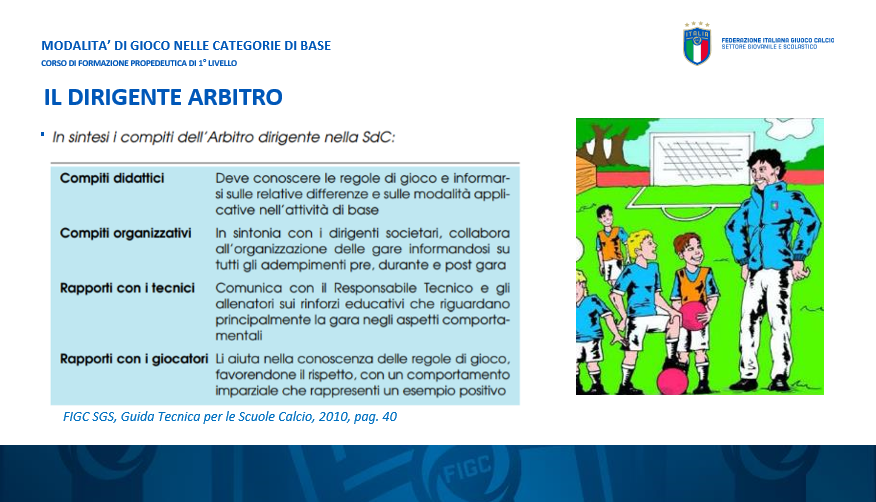 MODALITA' DI GIOCO NELLE CATEGORIE DI BASE
CORSO DI FORMAZIONE PROPEDEUTICA DI 1° LIVELLO

ITALIA
FEDERAZIONE ITALIANA GIUOCO CALCIO
SETTORE GIOVANILE E SCOLASTICO

IL DIRIGENTE ARBITRO

In sintesi i compiti dell'Arbitro dirigente nella SdC:

| | |
|---|---|
| Compiti didattici | Deve conoscere le regole di gioco e informarsi sulle relative differenze e sulle modalità applicative nell'attività di base |
| Compiti organizzativi | In sintonia con i dirigenti societari, collabora all'organizzazione delle gare informandosi su tutti gli adempimenti pre, durante e post gara |
| Rapporti con i tecnici | Comunica con il Responsabile Tecnico e gli allenatori sui rinforzi educativi che riguardano principalmente la gara negli aspetti comportamentali |
| Rapporti con i giocatori | Li aiuta nella conoscenza delle regole di gioco, favorendone il rispetto, con un comportamento imparziale che rappresenti un esempio positivo |

FIGC SGS, Guida Tecnica per le Scuole Calcio, 2010, pag. 40

FIGC